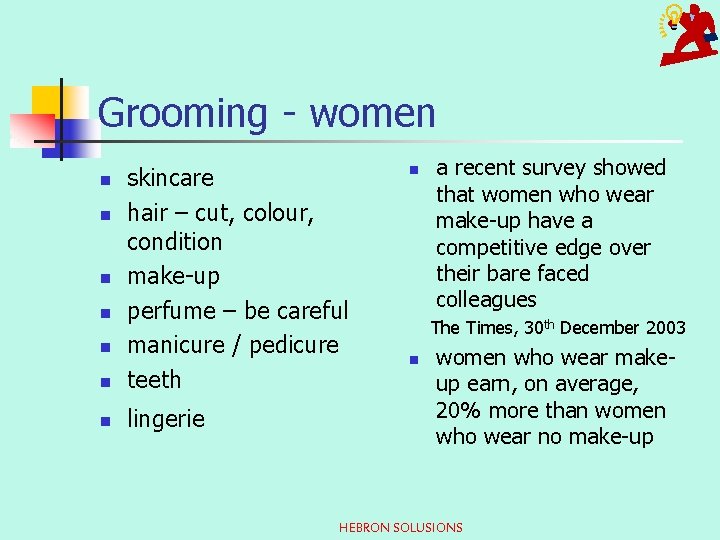 Grooming - women

- skincare
- hair – cut, colour, condition
- make-up
- perfume – be careful
- manicure / pedicure
- teeth
- lingerie

- a recent survey showed that women who wear make-up have a competitive edge over their bare faced colleagues

The Times, 30$^{th}$ December 2003

- women who wear make-up earn, on average, 20% more than women who wear no make-up

HEBRON SOLUSIONS